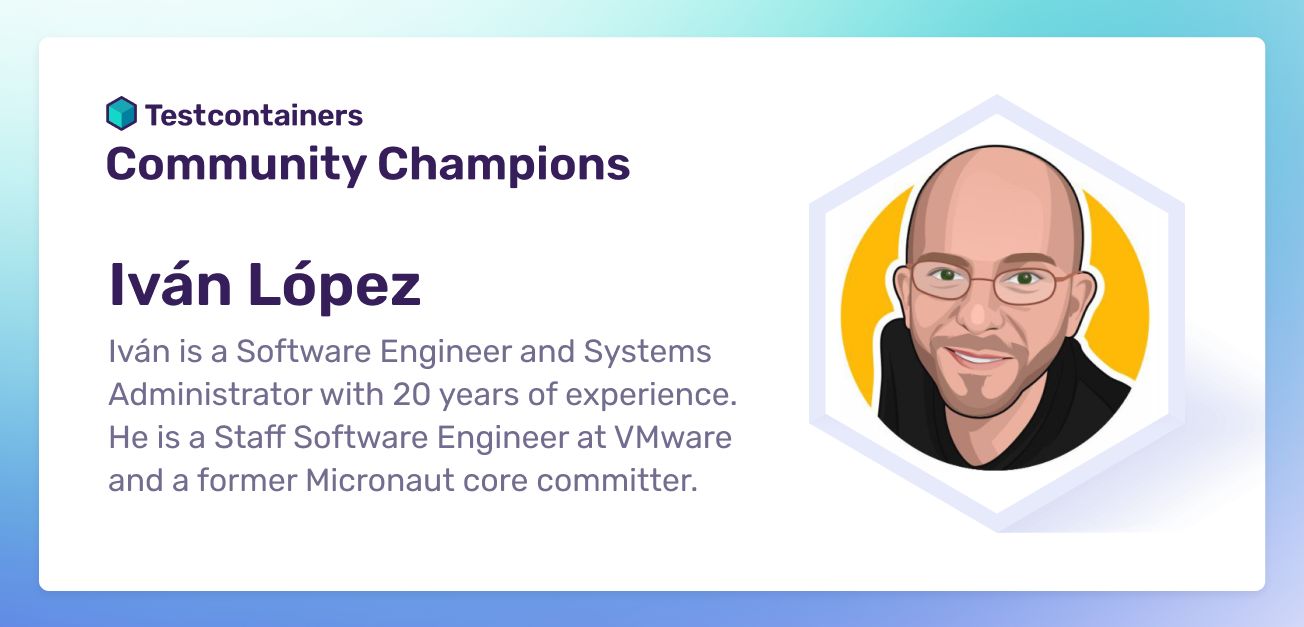 Testcontainers
Community Champions

Iván López

Iván is a Software Engineer and Systems Administrator with 20 years of experience. He is a Staff Software Engineer at VMware and a former Micronaut core committer.